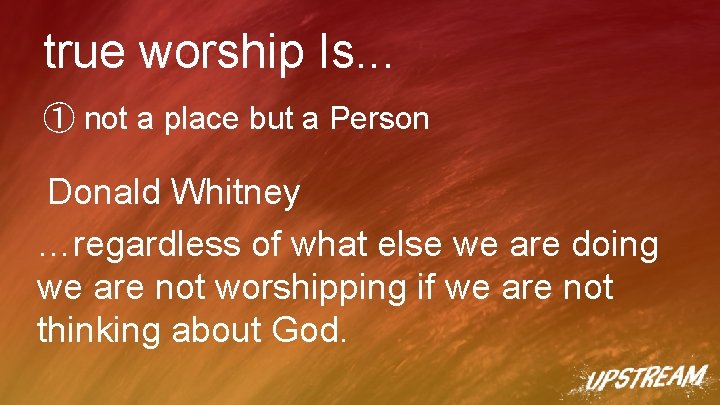 true worship Is...

① not a place but a Person

Donald Whitney

…regardless of what else we are doing we are not worshipping if we are not thinking about God.

UPSTREAM